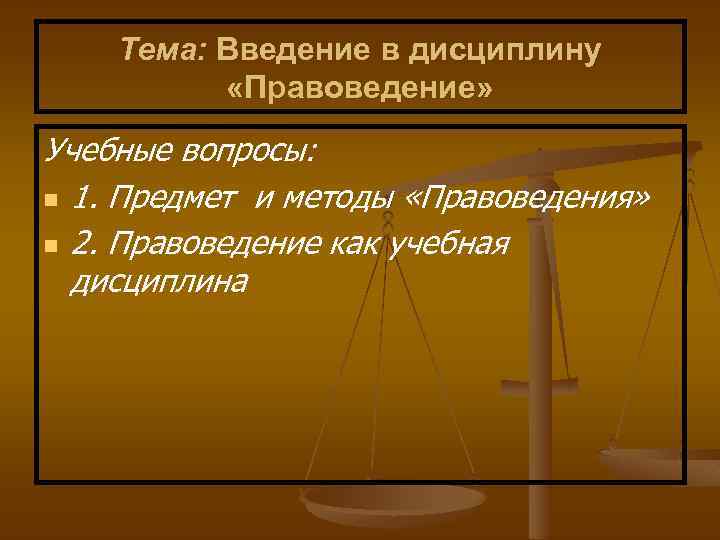 Тема: Введение в дисциплину «Правоведение»

Учебные вопросы:

1. Предмет и методы «Правоведения»

2. Правоведение как учебная дисциплина